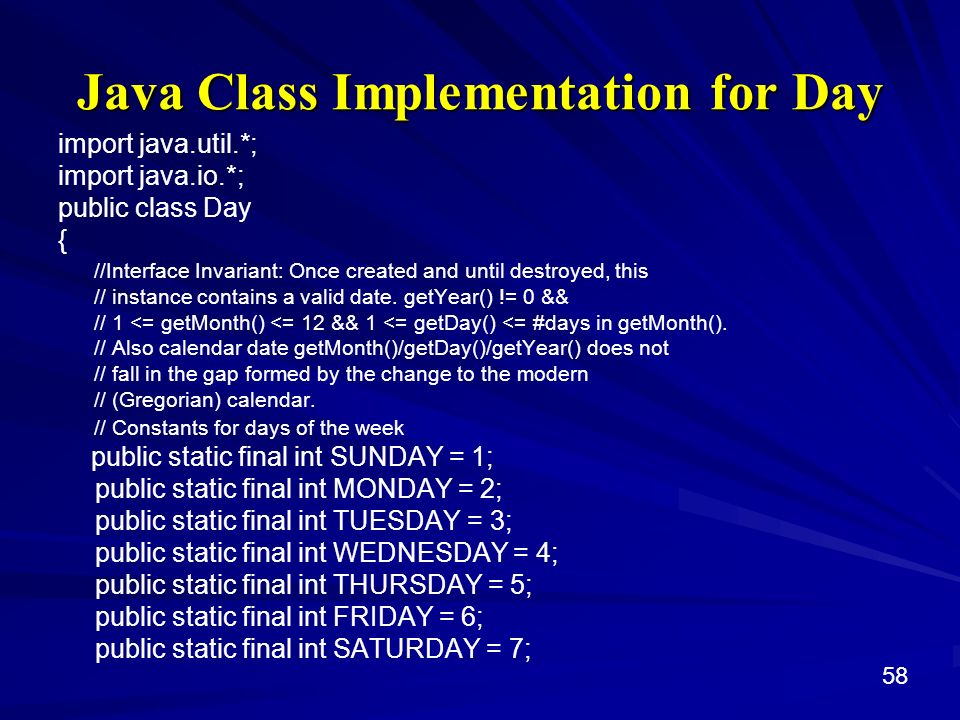 Java Class Implementation for Day

import java.util.*;
import java.io.*;
public class Day
{
//Interface Invariant: Once created and until destroyed, this
// instance contains a valid date. getYear() != 0 &&
// 1 <= getMonth() <= 12 && 1 <= getDay() <= #days in getMonth().
// Also calendar date getMonth()/getDay()/getYear() does not
// fall in the gap formed by the change to the modern
// (Gregorian) calendar.
// Constants for days of the week
public static final int SUNDAY = 1;
public static final int MONDAY = 2;
public static final int TUESDAY = 3;
public static final int WEDNESDAY = 4;
public static final int THURSDAY = 5;
public static final int FRIDAY = 6;
public static final int SATURDAY = 7;

58